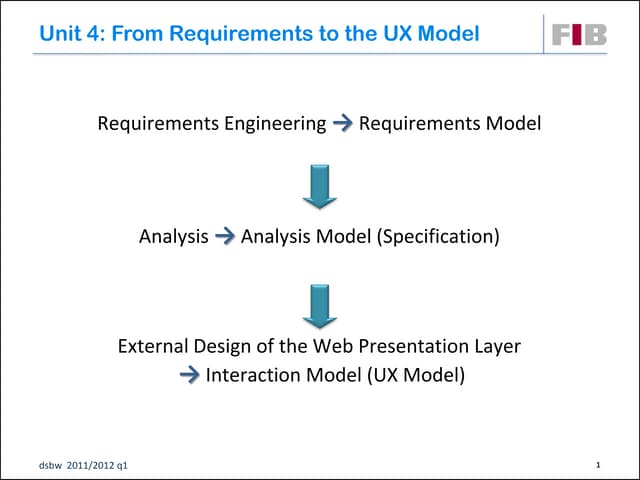 Unit 4: From Requirements to the UX Model

FIB

Requirements Engineering → Requirements Model

Analysis → Analysis Model (Specification)

External Design of the Web Presentation Layer
→ Interaction Model (UX Model)

dsbw 2011/2012 q1

1